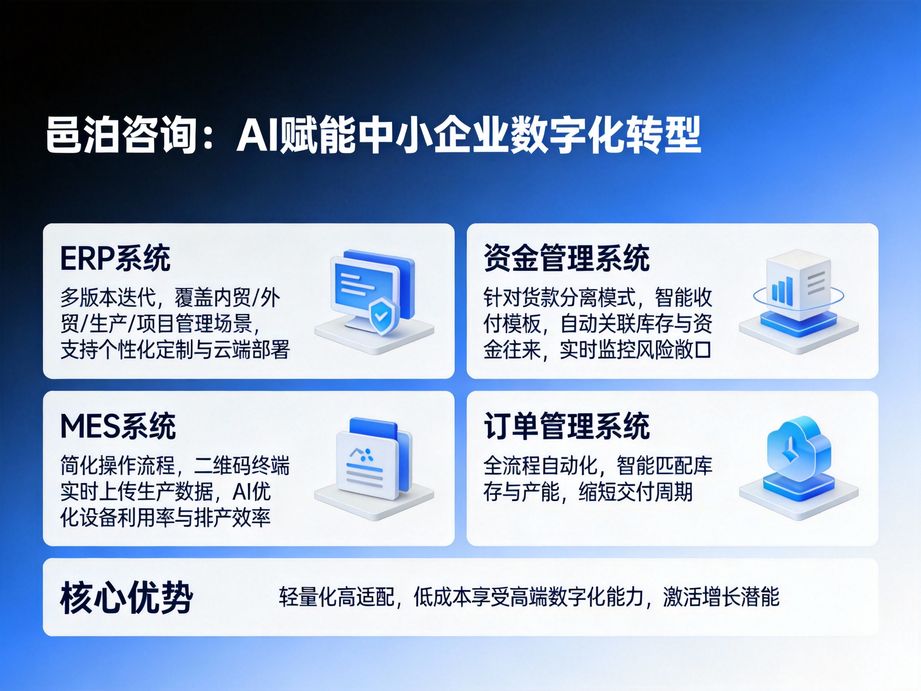 邑泊咨询：AI赋能中小企业数字化转型

ERP系统
多版本迭代，覆盖内贸/外贸/生产/项目管理场景，支持个性化定制与云端部署

资金管理系统
针对货款分离模式，智能收付模板，自动关联库存与资金往来，实时监控风险敞口

MES系统
简化操作流程，二维码终端实时上传生产数据，AI优化设备利用率与排产效率

订单管理系统
全流程自动化，智能匹配库存与产能，缩短交付周期

核心优势
轻量化高适配，低成本享受高端数字化能力，激活增长潜能